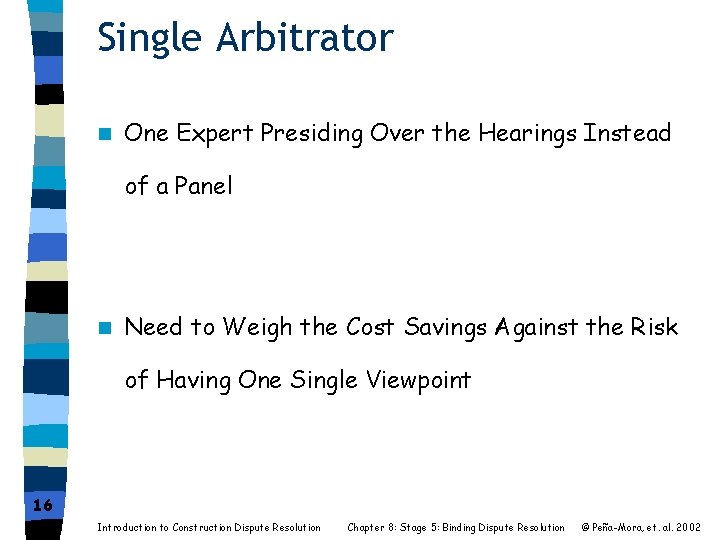 Single Arbitrator

One Expert Presiding Over the Hearings Instead of a Panel

Need to Weigh the Cost Savings Against the Risk of Having One Single Viewpoint

16

Introduction to Construction Dispute Resolution    Chapter 8: Stage 5: Binding Dispute Resolution    © Peña-Mora, et. al. 2002